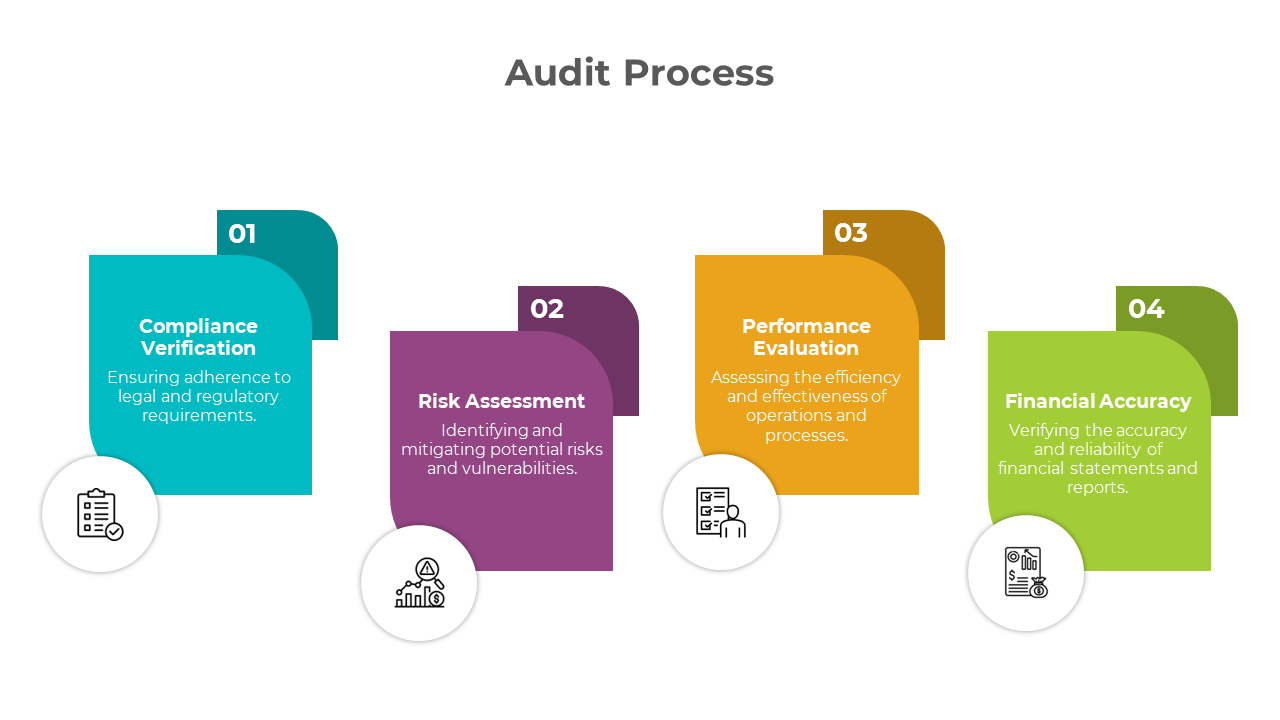 Audit Process

01

Compliance Verification

Ensuring adherence to legal and regulatory requirements.

02

Risk Assessment

Identifying and mitigating potential risks and vulnerabilities.

03

Performance Evaluation

Assessing the efficiency and effectiveness of operations and processes.

04

Financial Accuracy

Verifying the accuracy and reliability of financial statements and reports.